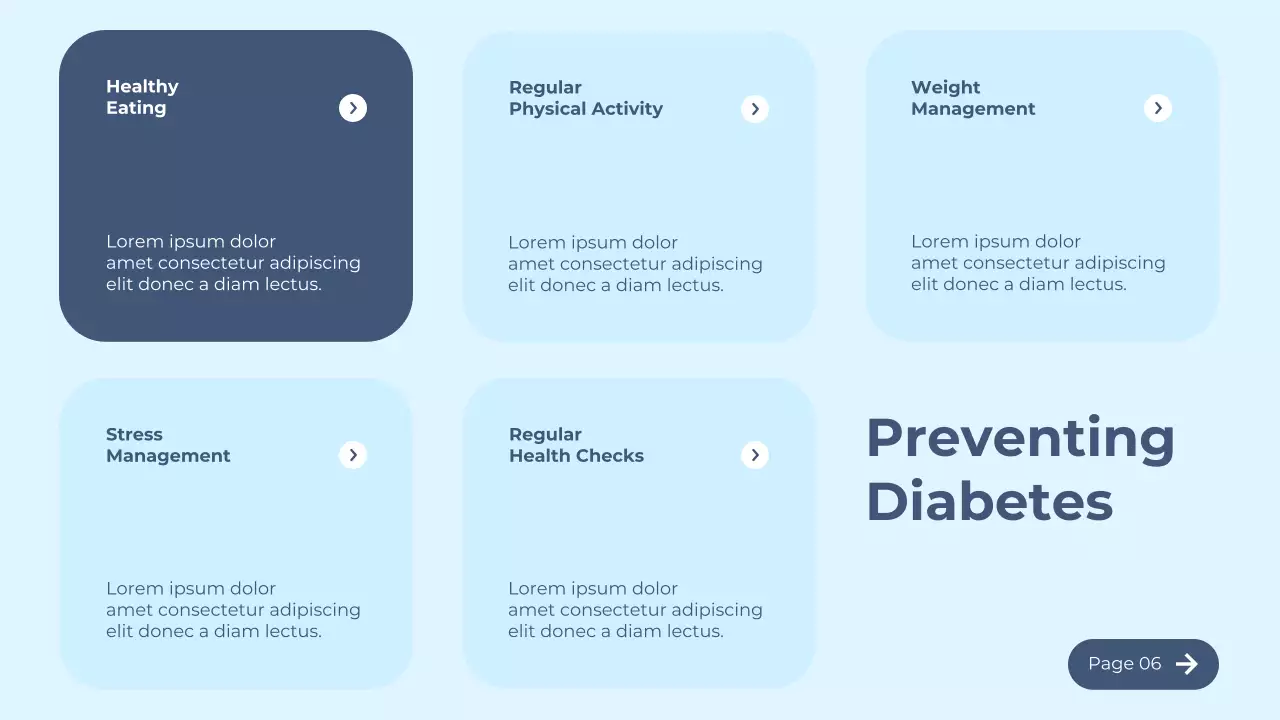 Healthy Eating

Lorem ipsum dolor amet consectetur adipiscing elit donec a diam lectus.

Regular Physical Activity

Lorem ipsum dolor amet consectetur adipiscing elit donec a diam lectus.

Weight Management

Lorem ipsum dolor amet consectetur adipiscing elit donec a diam lectus.

Stress Management

Lorem ipsum dolor amet consectetur adipiscing elit donec a diam lectus.

Regular Health Checks

Lorem ipsum dolor amet consectetur adipiscing elit donec a diam lectus.

Preventing Diabetes

Page 06